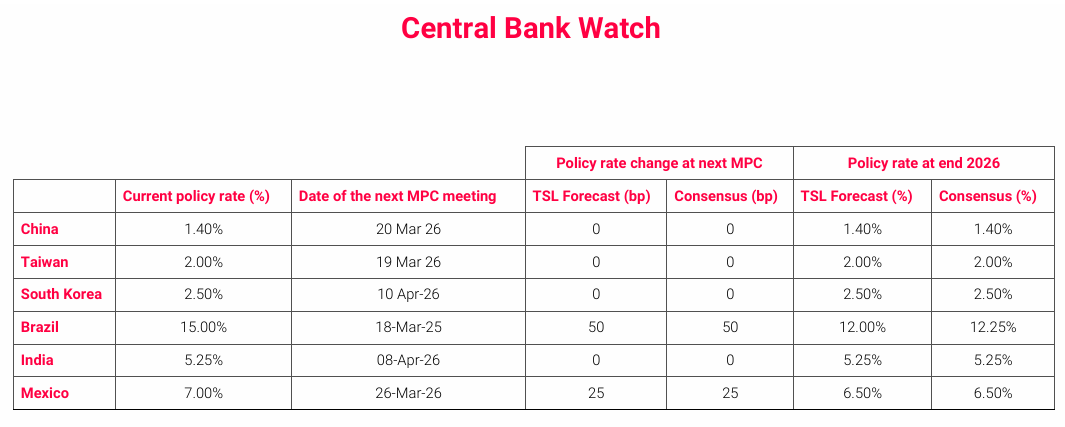 Central Bank Watch

| | | | Policy rate change at next MPC | | Policy rate at end 2026 | |
|---|---|---|---|---|---|---|
| | Current policy rate (%) | Date of the next MPC meeting | TSL Forecast (bp) | Consensus (bp) | TSL Forecast (%) | Consensus (%) |
| China | 1.40% | 20 Mar 26 | 0 | 0 | 1.40% | 1.40% |
| Taiwan | 2.00% | 19 Mar 26 | 0 | 0 | 2.00% | 2.00% |
| South Korea | 2.50% | 10 Apr-26 | 0 | 0 | 2.50% | 2.50% |
| Brazil | 15.00% | 18-Mar-25 | 50 | 50 | 12.00% | 12.25% |
| India | 5.25% | 08-Apr-26 | 0 | 0 | 5.25% | 5.25% |
| Mexico | 7.00% | 26-Mar-26 | 25 | 25 | 6.50% | 6.50% |